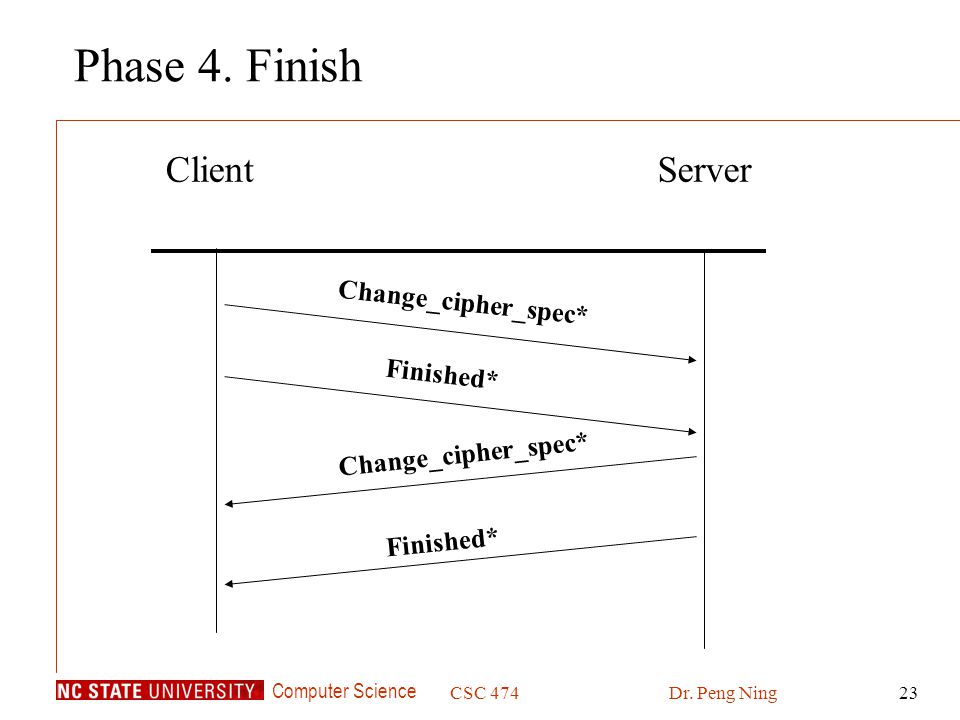 Phase 4. Finish

Client

Server

Change_cipher_spec*

Finished*

Change_cipher_spec*

Finished*

NC STATE UNIVERSITY Computer Science

CSC 474

Dr. Peng Ning

23